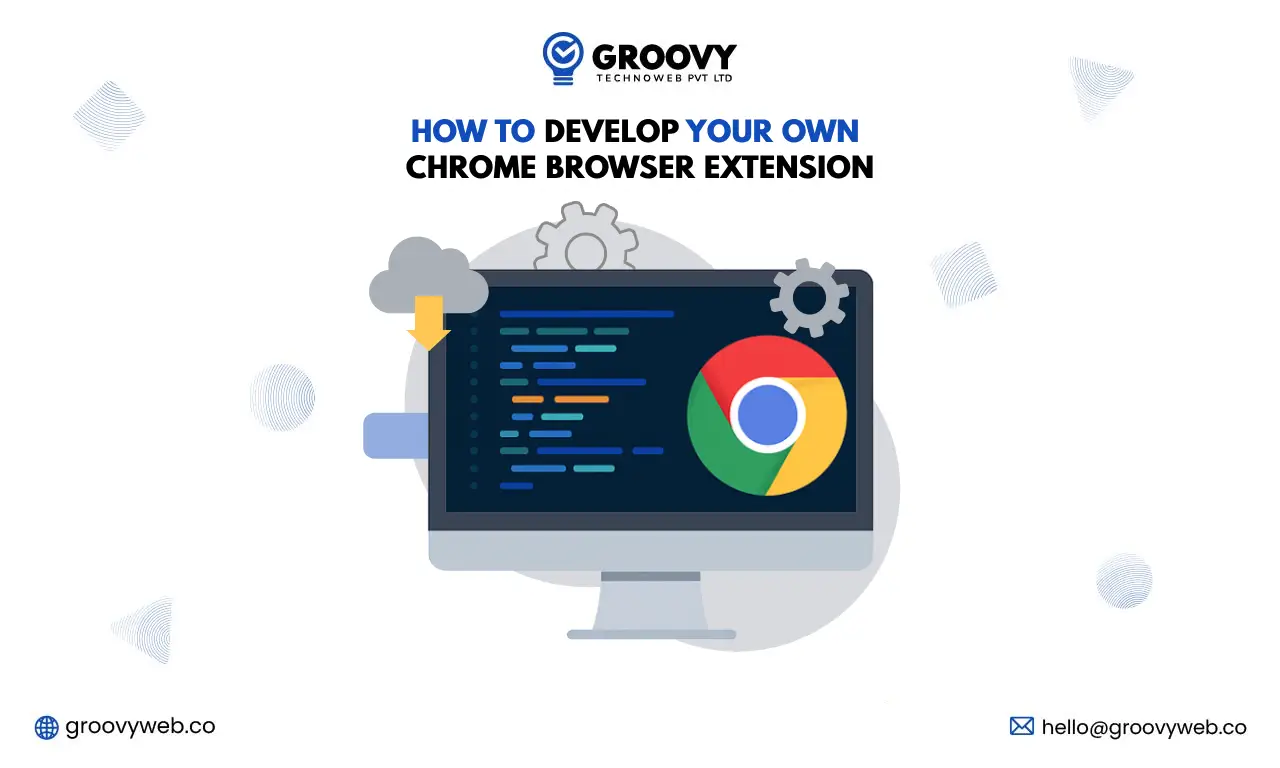 GROOVY
TECHNOWEB PVT LTD

HOW TO DEVELOP YOUR OWN CHROME BROWSER EXTENSION

groovyweb.co

hello@groovyweb.co